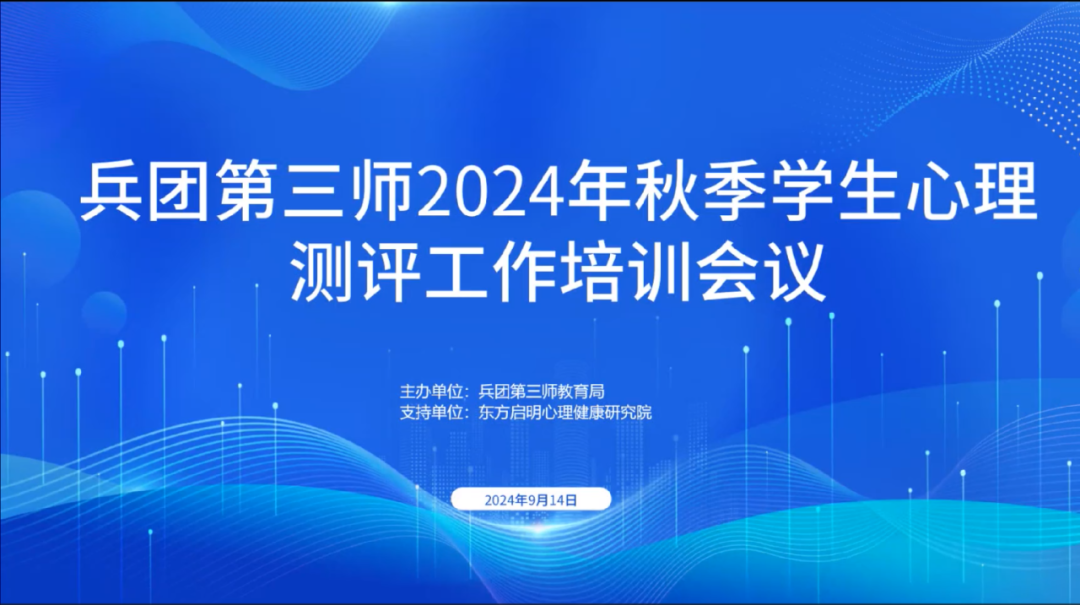 兵团第三师2024年秋季学生心理测评工作培训会议

主办单位：兵团第三师教育局
支持单位：东方启明心理健康研究院

2024年9月14日